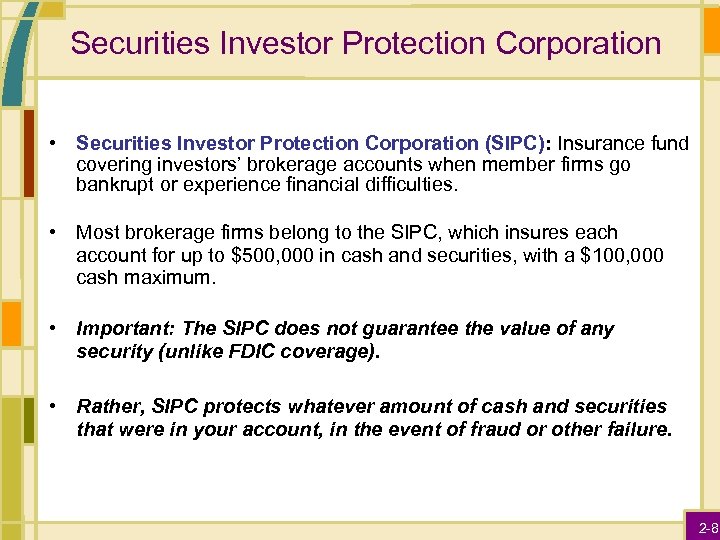 Securities Investor Protection Corporation

• Securities Investor Protection Corporation (SIPC): Insurance fund covering investors' brokerage accounts when member firms go bankrupt or experience financial difficulties.

• Most brokerage firms belong to the SIPC, which insures each account for up to \$500,000 in cash and securities, with a \$100,000 cash maximum.

• Important: The SIPC does not guarantee the value of any security (unlike FDIC coverage).

• Rather, SIPC protects whatever amount of cash and securities that were in your account, in the event of fraud or other failure.

2-8